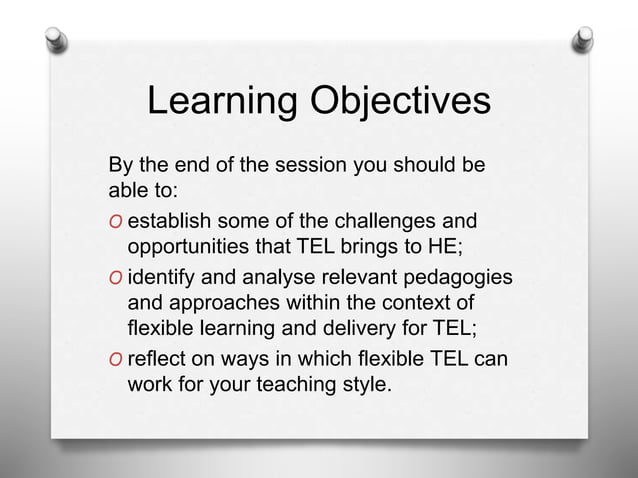 Learning Objectives

By the end of the session you should be able to:

O establish some of the challenges and opportunities that TEL brings to HE;

O identify and analyse relevant pedagogies and approaches within the context of flexible learning and delivery for TEL;

O reflect on ways in which flexible TEL can work for your teaching style.